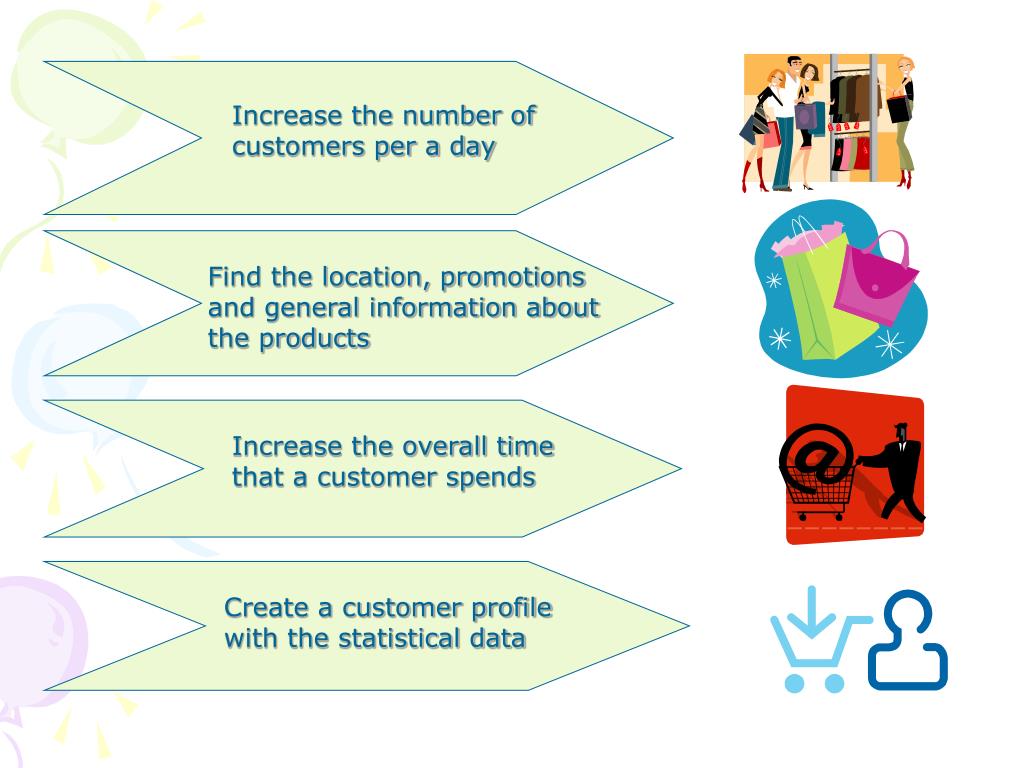 Increase the number of customers per a day

Find the location, promotions and general information about the products

Increase the overall time that a customer spends

Create a customer profile with the statistical data